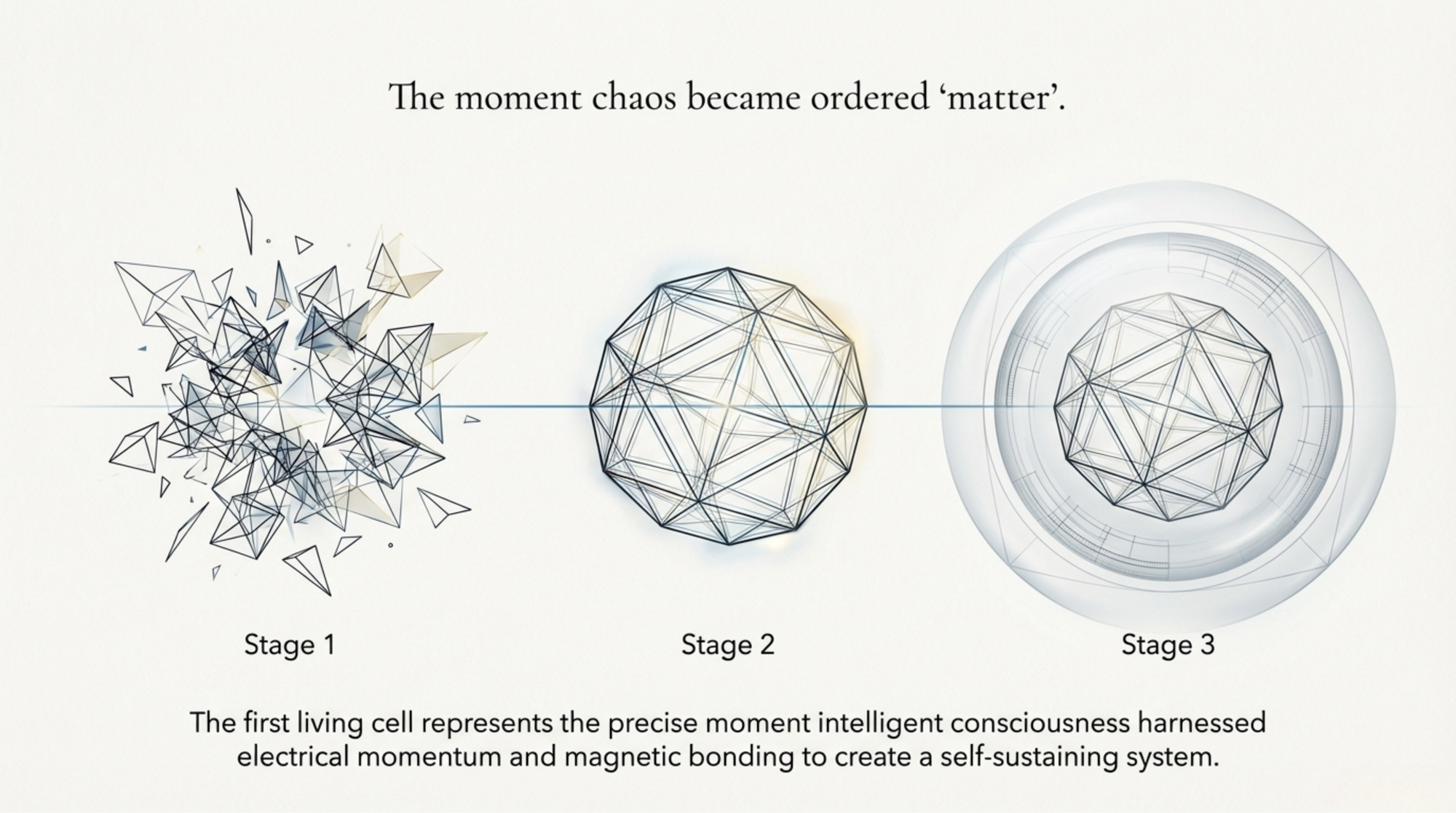 The moment chaos became ordered ‘matter’.

Stage 1

Stage 2

Stage 3

The first living cell represents the precise moment intelligent consciousness harnessed electrical momentum and magnetic bonding to create a self-sustaining system.